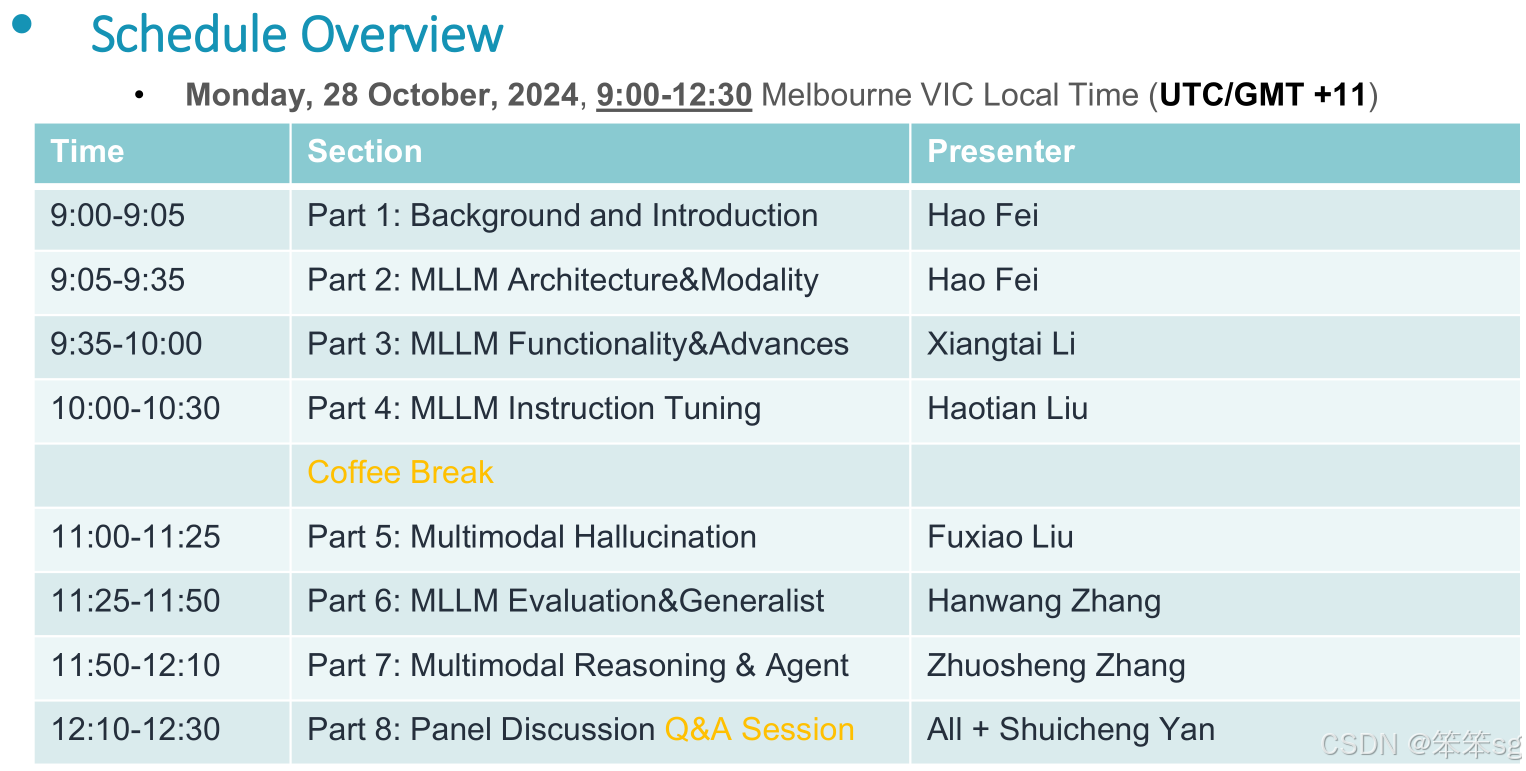 • Schedule Overview

• Monday, 28 October, 2024, 9:00-12:30 Melbourne VIC Local Time (UTC/GMT +11)

| Time | Section | Presenter |
|---|---|---|
| 9:00-9:05 | Part 1: Background and Introduction | Hao Fei |
| 9:05-9:35 | Part 2: MLLM Architecture&Modality | Hao Fei |
| 9:35-10:00 | Part 3: MLLM Functionality&Advances | Xiangtai Li |
| 10:00-10:30 | Part 4: MLLM Instruction Tuning | Haotian Liu |
|  | Coffee Break |  |
| 11:00-11:25 | Part 5: Multimodal Hallucination | Fuxiao Liu |
| 11:25-11:50 | Part 6: MLLM Evaluation&Generalist | Hanwang Zhang |
| 11:50-12:10 | Part 7: Multimodal Reasoning & Agent | Zhuosheng Zhang |
| 12:10-12:30 | Part 8: Panel Discussion Q&A Session | All + Shuicheng Yan |

CSDN @笨笨sg